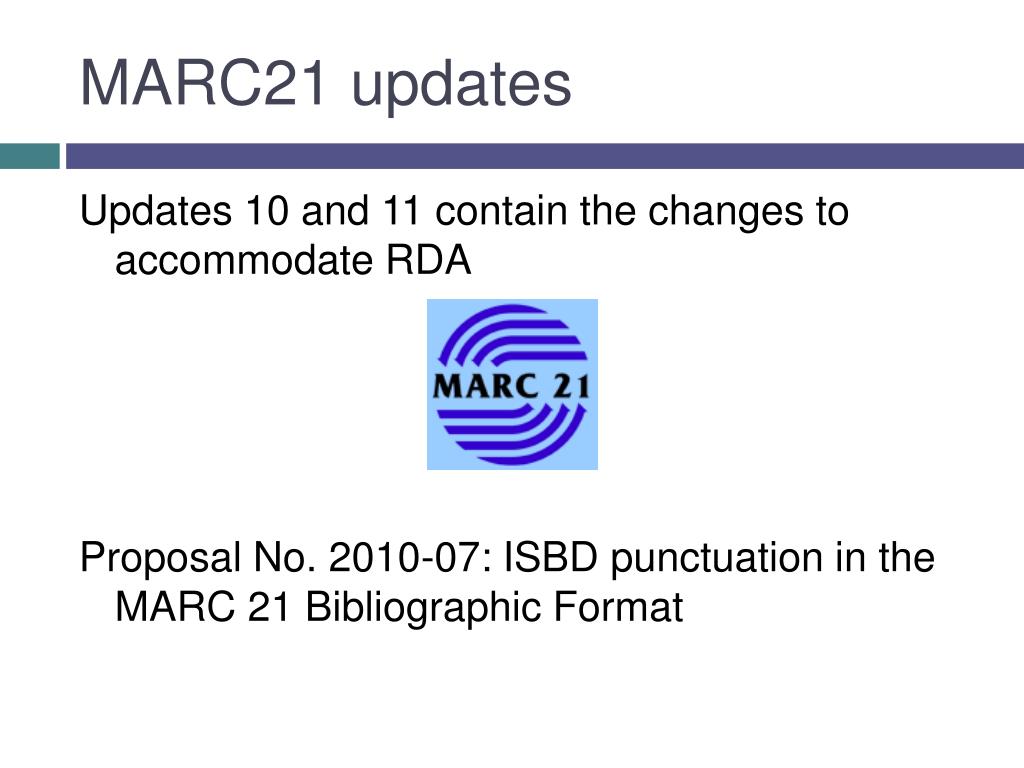 MARC21 updates

Updates 10 and 11 contain the changes to accommodate RDA

MARC 21

Proposal No. 2010-07: ISBD punctuation in the MARC 21 Bibliographic Format